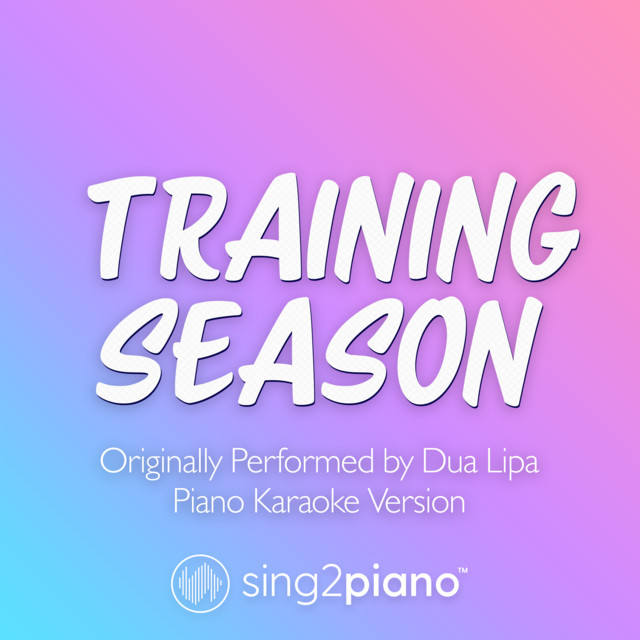 TRAINING SEASON

Originally Performed by Dua Lipa
Piano Karaoke Version

sing2piano™